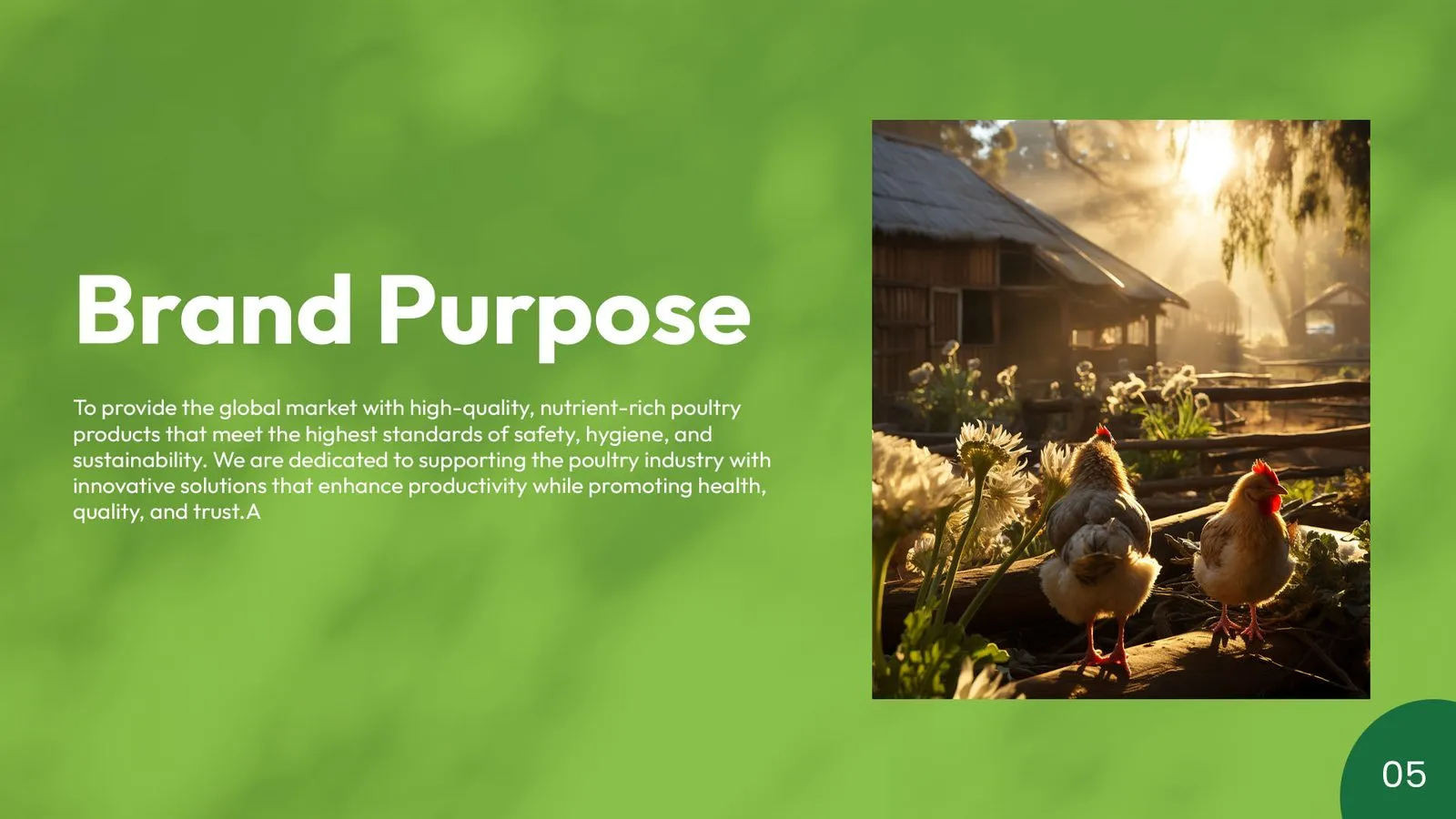 Brand Purpose

To provide the global market with high-quality, nutrient-rich poultry products that meet the highest standards of safety, hygiene, and sustainability. We are dedicated to supporting the poultry industry with innovative solutions that enhance productivity while promoting health, quality, and trust.A

05